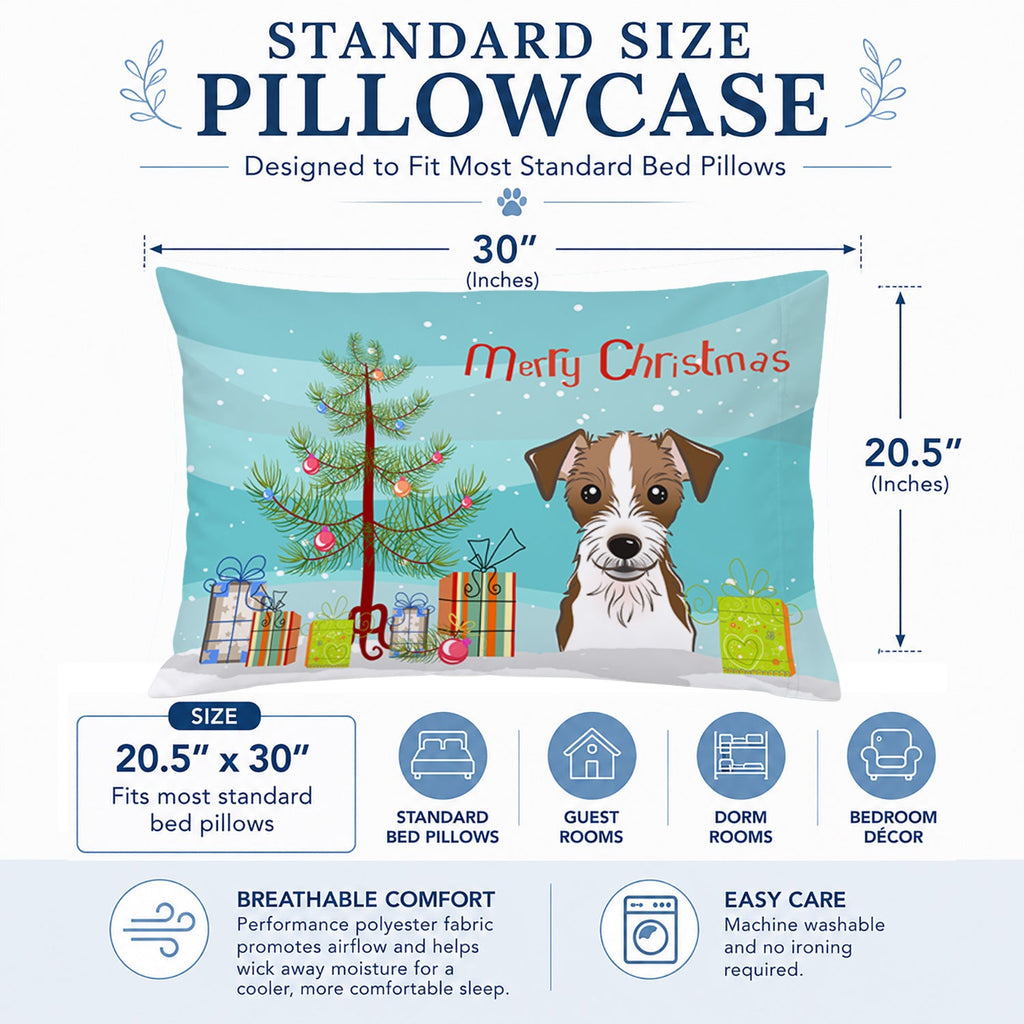 STANDARD SIZE
PILLOWCASE

Designed to Fit Most Standard Bed Pillows

30″
(Inches)

Merry Christmas

20.5″
(Inches)

SIZE
20.5″ x 30″
Fits most standard bed pillows

STANDARD BED PILLOWS

GUEST ROOMS

DORM ROOMS

BEDROOM DÉCOR

BREATHABLE COMFORT
Performance polyester fabric promotes airflow and helps wick away moisture for a cooler, more comfortable sleep.

EASY CARE
Machine washable and no ironing required.